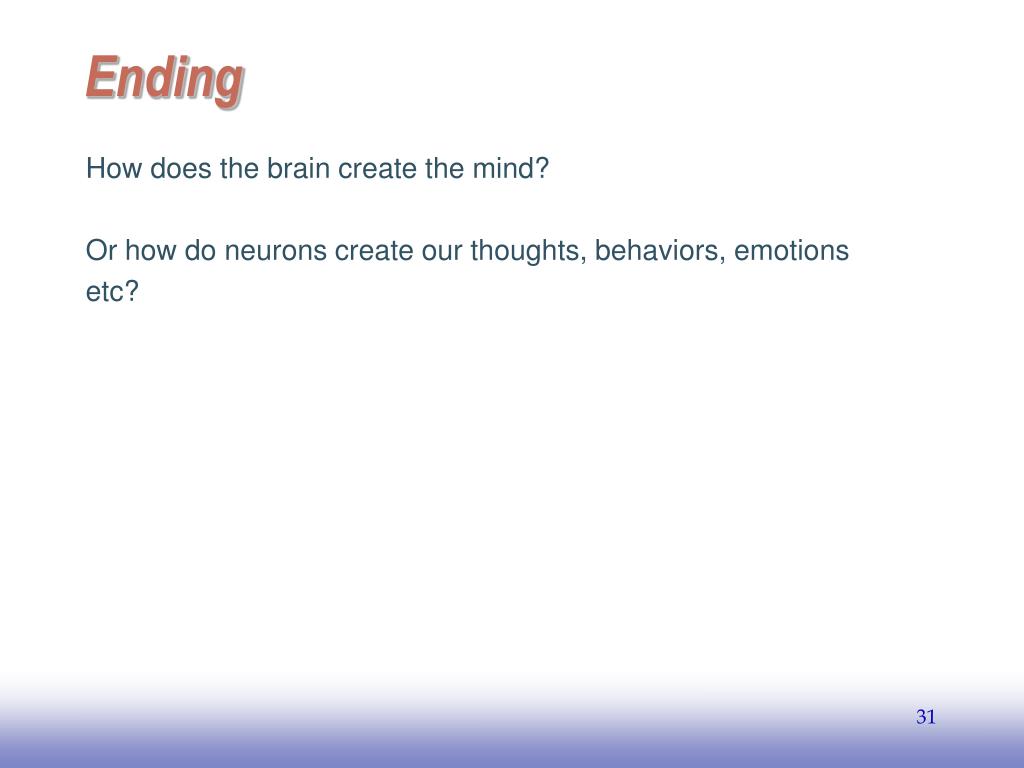 Ending

How does the brain create the mind?

Or how do neurons create our thoughts, behaviors, emotions etc?

31